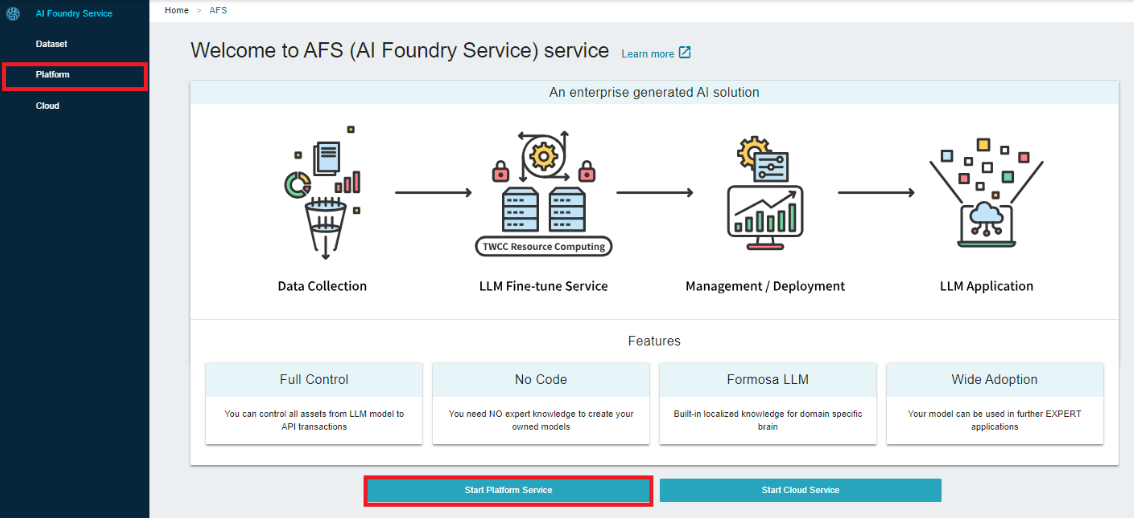 AI Foundry Service

Dataset

Platform

Cloud

Home > AFS

Welcome to AFS (AI Foundry Service) service Learn more

An enterprise generated AI solution

TWCC Resource Computing

Data Collection

LLM Fine-tune Service

Management / Deployment

LLM Application

Features

Full Control

You can control all assets from LLM model to API transactions

No Code

You need NO expert knowledge to create your owned models

Formosa LLM

Built-in localized knowledge for domain specific brain

Wide Adoption

Your model can be used in further EXPERT applications

Start Platform Service

Start Cloud Service